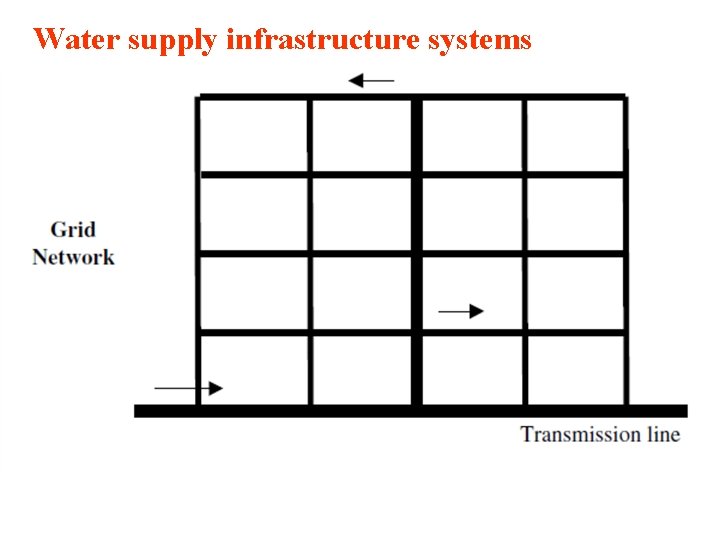 Water supply infrastructure systems

Grid Network

Transmission line